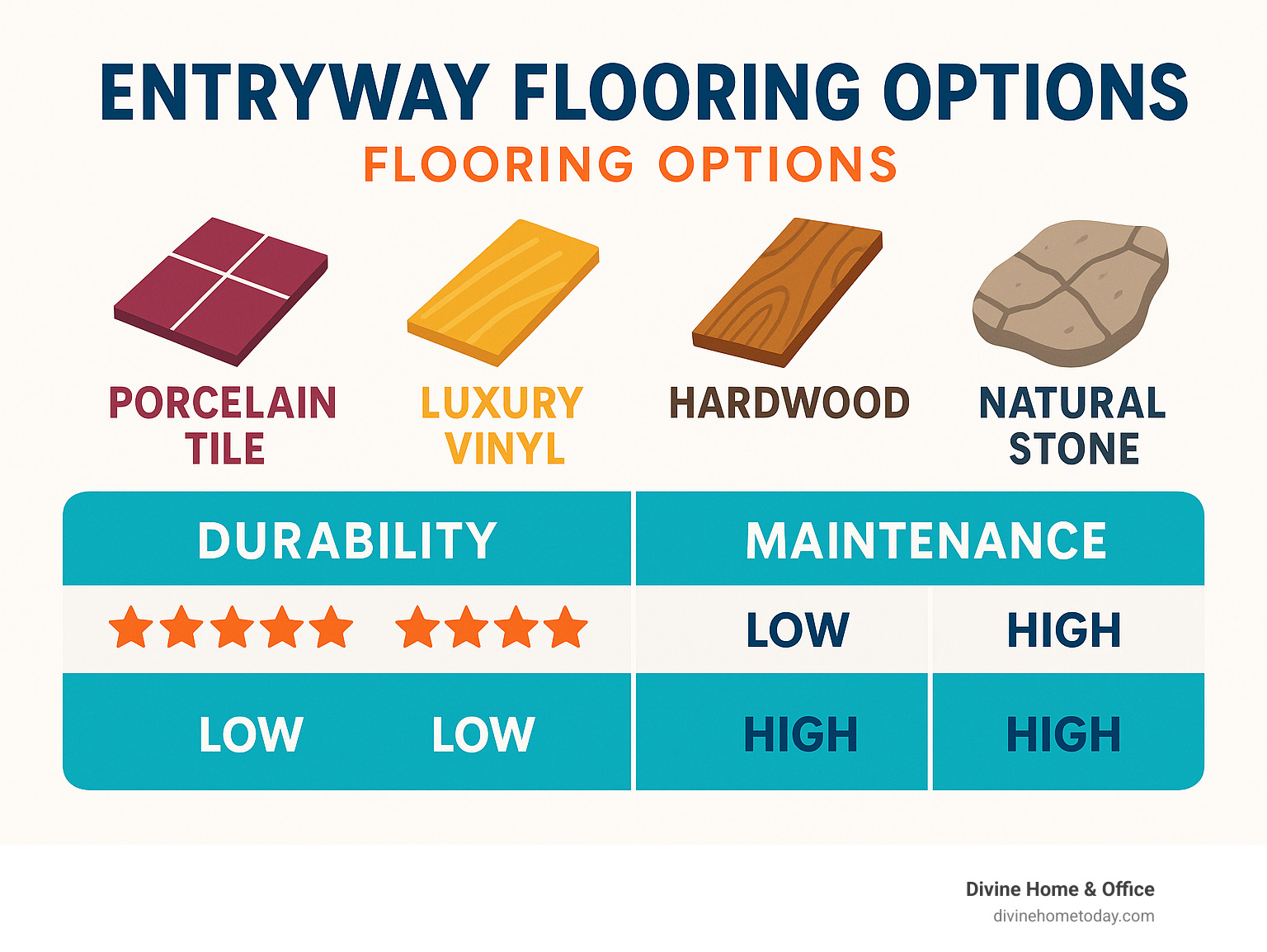 ENTRYWAY FLOORING OPTIONS

FLOORING OPTIONS

PORCELAIN TILE

LUXURY VINYL

HARDWOOD

NATURAL STONE

| DURABILITY | | MAINTENANCE | |
|---|---|---|---|
| ★★★★★ | ★★★★ | LOW | HIGH |
| LOW | LOW | HIGH | HIGH |

Divine Home & Office
divinehometoday.com